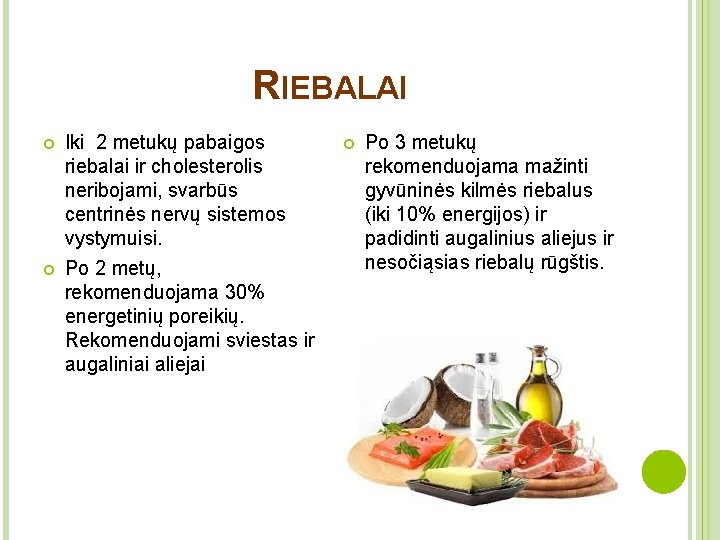 RIEBALAI

Iki 2 metukų pabaigos riebalai ir cholesterolis neribojami, svarbūs centrinės nervų sistemos vystymuisi.

Po 2 metų, rekomenduojama 30% energetinių poreikių. Rekomenduojami sviestas ir augaliniai aliejai

Po 3 metukų rekomenduojama mažinti gyvūninės kilmės riebalus (iki 10% energijos) ir padidinti augalinius aliejus ir nesočiąsias riebalų rūgštis.